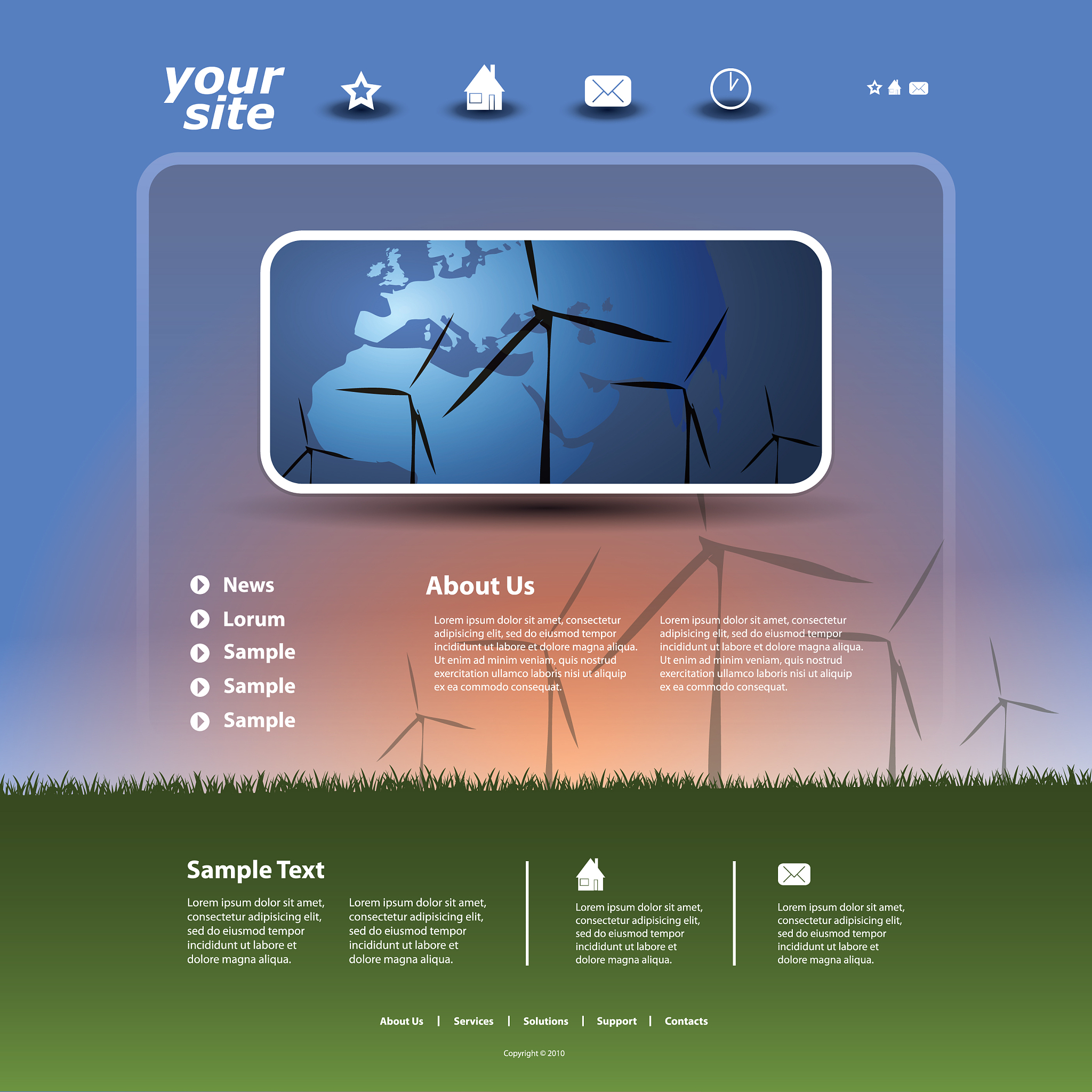 your site

News
Lorum
Sample
Sample
Sample

About Us

Lorem ipsum dolor sit amet, consectetur adipisicing elit, sed do eiusmod tempor incididunt ut labore et dolore magna aliqua. Ut enim ad minim veniam, quis nostrud exercitation ullamco laboris nisi ut aliquip ex ea commodo consequat.

Lorem ipsum dolor sit amet, consectetur adipisicing elit, sed do eiusmod tempor incididunt ut labore et dolore magna aliqua. Ut enim ad minim veniam, quis nostrud exercitation ullamco laboris nisi ut aliquip ex ea commodo consequat.

Sample Text

Lorem ipsum dolor sit amet, consectetur adipisicing elit, sed do eiusmod tempor incididunt ut labore et dolore magna aliqua.

Lorem ipsum dolor sit amet, consectetur adipisicing elit, sed do eiusmod tempor incididunt ut labore et dolore magna aliqua.

Lorem ipsum dolor sit amet, consectetur adipisicing elit, sed do eiusmod tempor incididunt ut labore et dolore magna aliqua.

Lorem ipsum dolor sit amet, consectetur adipisicing elit, sed do eiusmod tempor incididunt ut labore et dolore magna aliqua.

About Us | Services | Solutions | Support | Contacts

Copyright © 2010